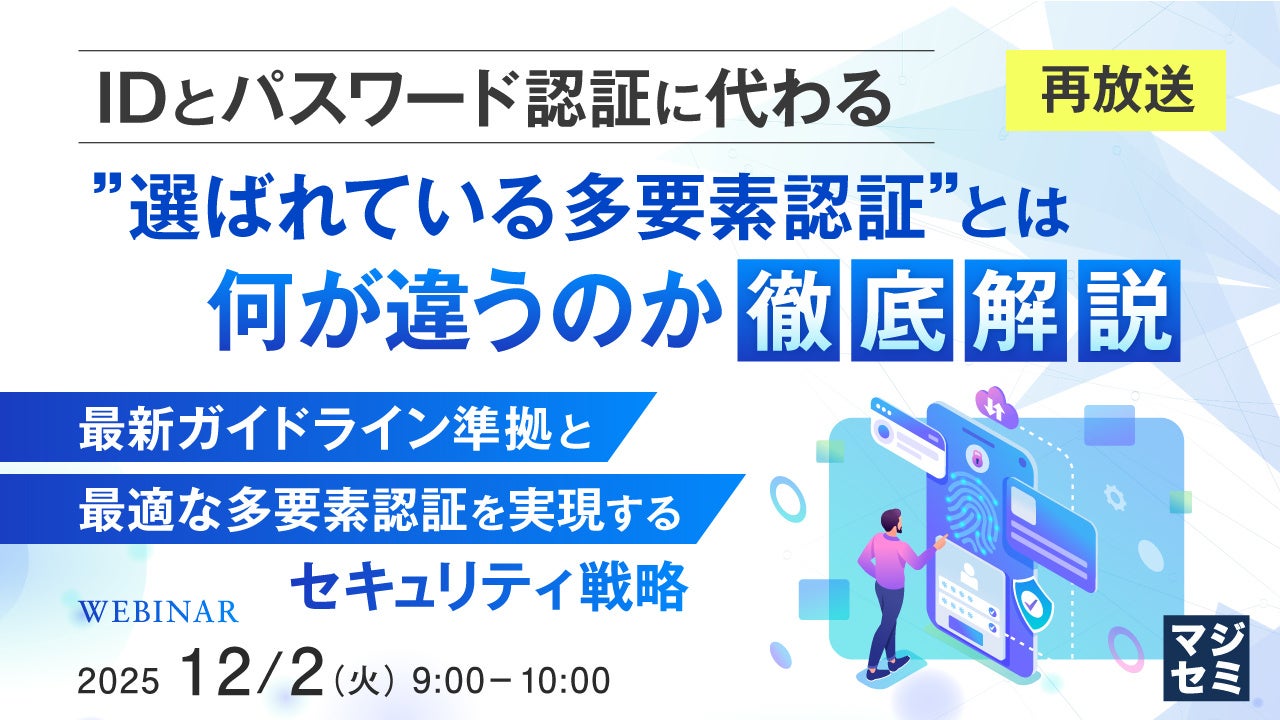 IDとパスワード認証に代わる

再放送

”選ばれている多要素認証”とは
何が違うのか 徹底解説

最新ガイドライン準拠と
最適な多要素認証を実現する
セキュリティ戦略

WEBINAR
2025 12/2（火）9:00－10:00

マジセミ